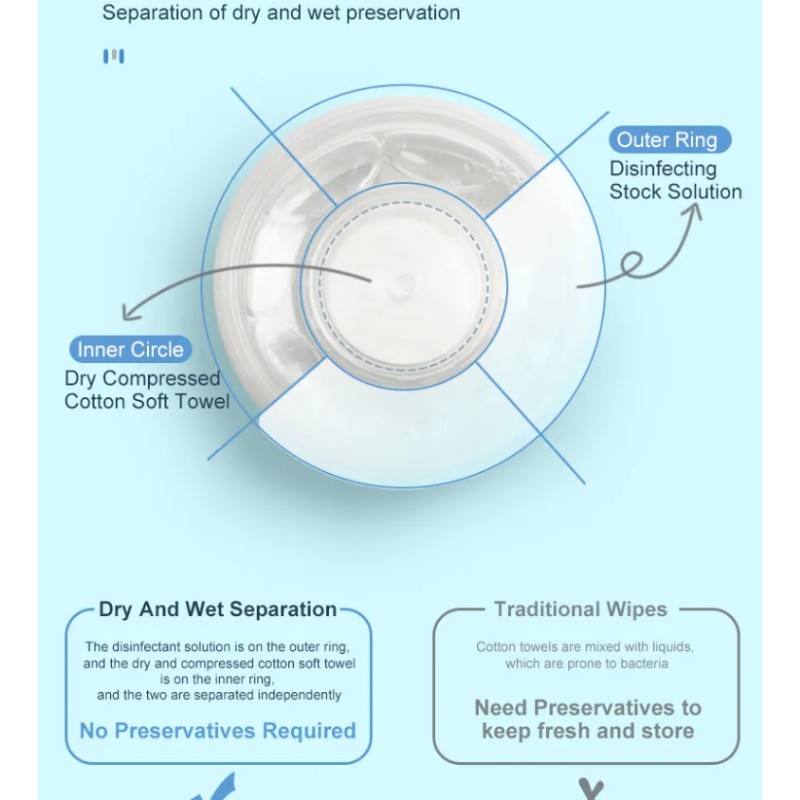 Separation of dry and wet preservation

Outer Ring
Disinfecting Stock Solution

Inner Circle
Dry Compressed Cotton Soft Towel

Dry And Wet Separation

The disinfectant solution is on the outer ring, and the dry and compressed cotton soft towel is on the inner ring, and the two are separated independently

No Preservatives Required

Traditional Wipes

Cotton towels are mixed with liquids, which are prone to bacteria

Need Preservatives to keep fresh and store